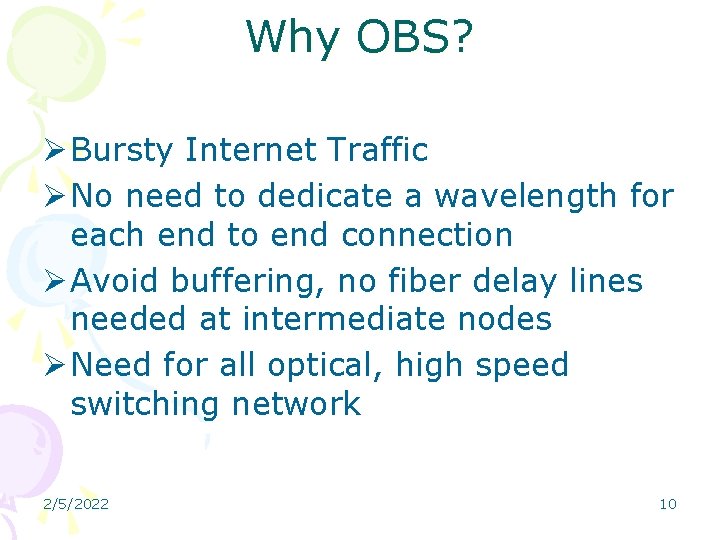 Why OBS?

➢ Bursty Internet Traffic

➢ No need to dedicate a wavelength for each end to end connection

➢ Avoid buffering, no fiber delay lines needed at intermediate nodes

➢ Need for all optical, high speed switching network

2/5/2022

10